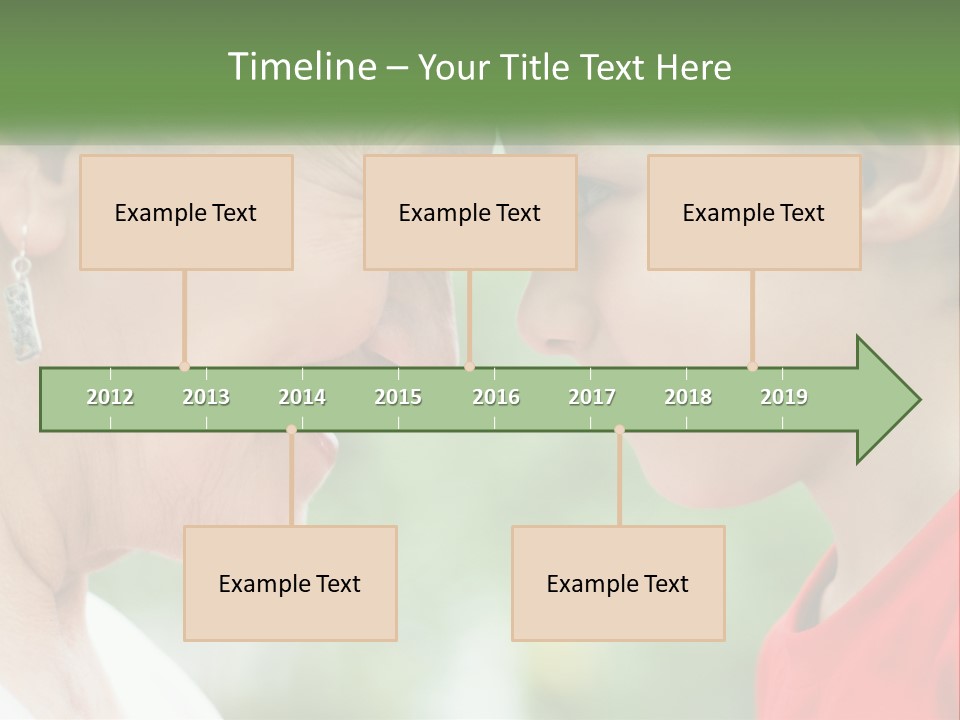 Timeline – Your Title Text Here

Example Text

Example Text

Example Text

2012 2013 2014 2015 2016 2017 2018 2019

Example Text

Example Text